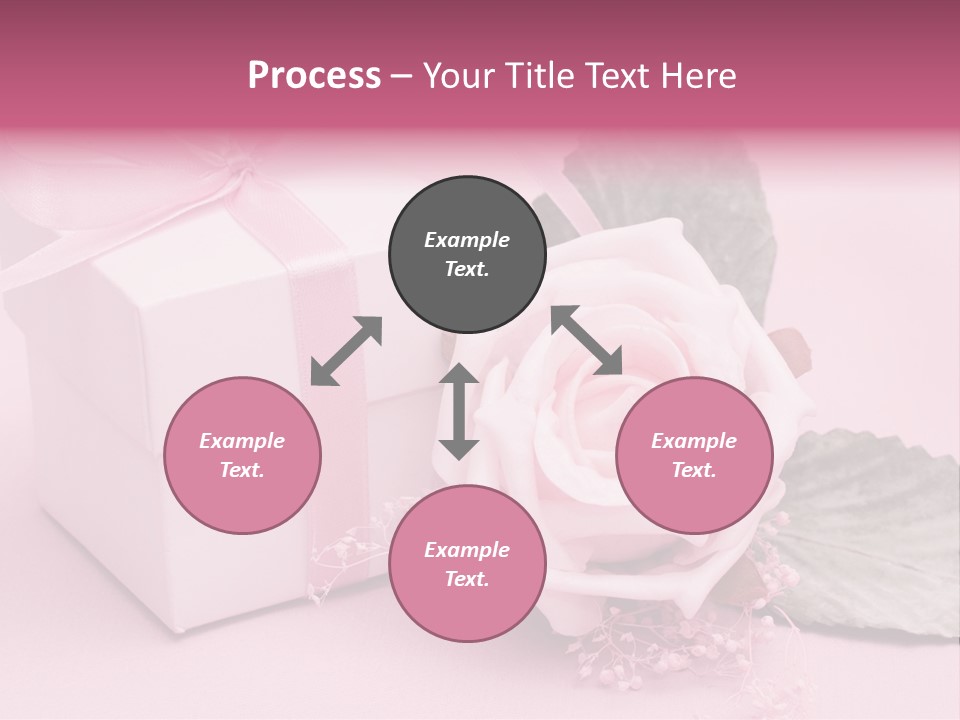 Process – Your Title Text Here

Example Text.

Example Text.

Example Text.

Example Text.